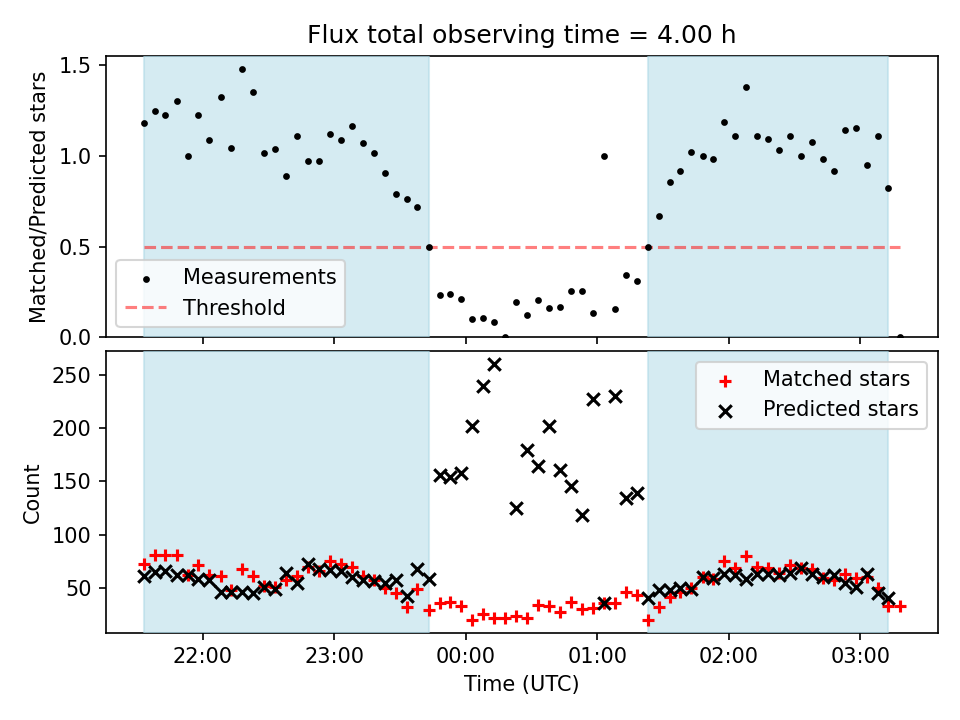 Flux total observing time = 4.00 h

Matched/Predicted stars

1.5
1.0
0.5
0.0

Measurements
Threshold

Count

250
200
150
100
50

Matched stars
Predicted stars

22:00
23:00
00:00
01:00
02:00
03:00

Time (UTC)